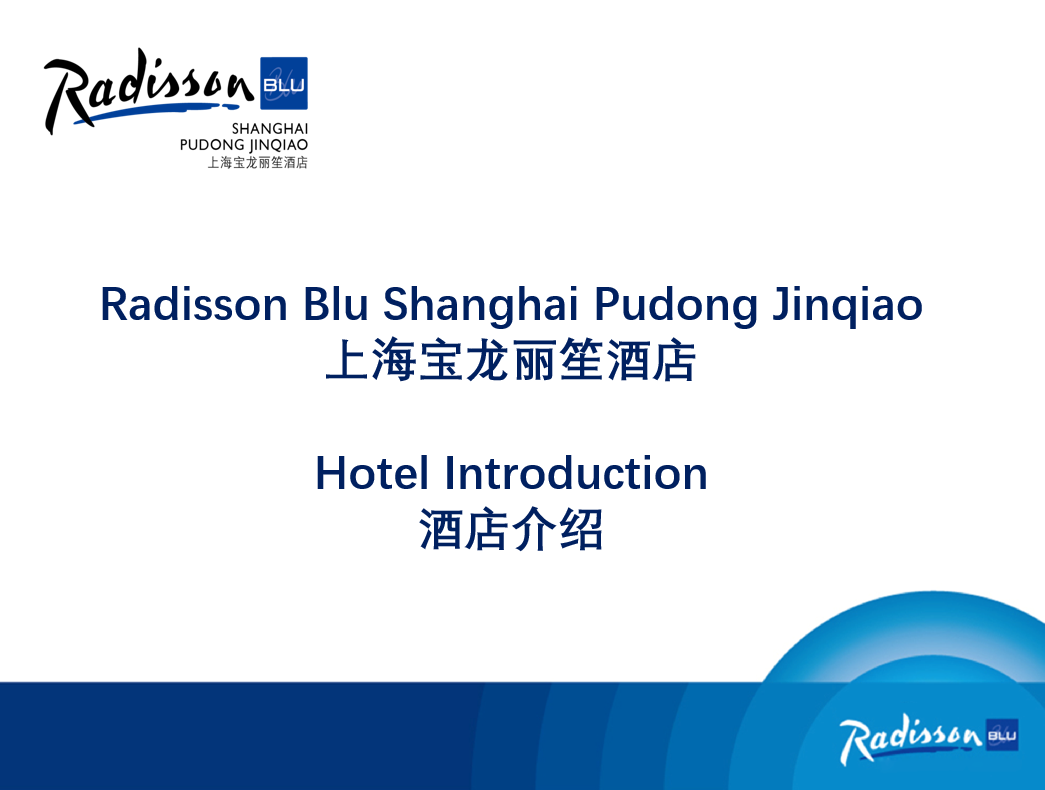 Radisson BLU
SHANGHAI
PUDONG JINQIAO
上海宝龙丽笙酒店

Radisson Blu Shanghai Pudong Jinqiao
上海宝龙丽笙酒店

Hotel Introduction
酒店介绍

Radisson BLU